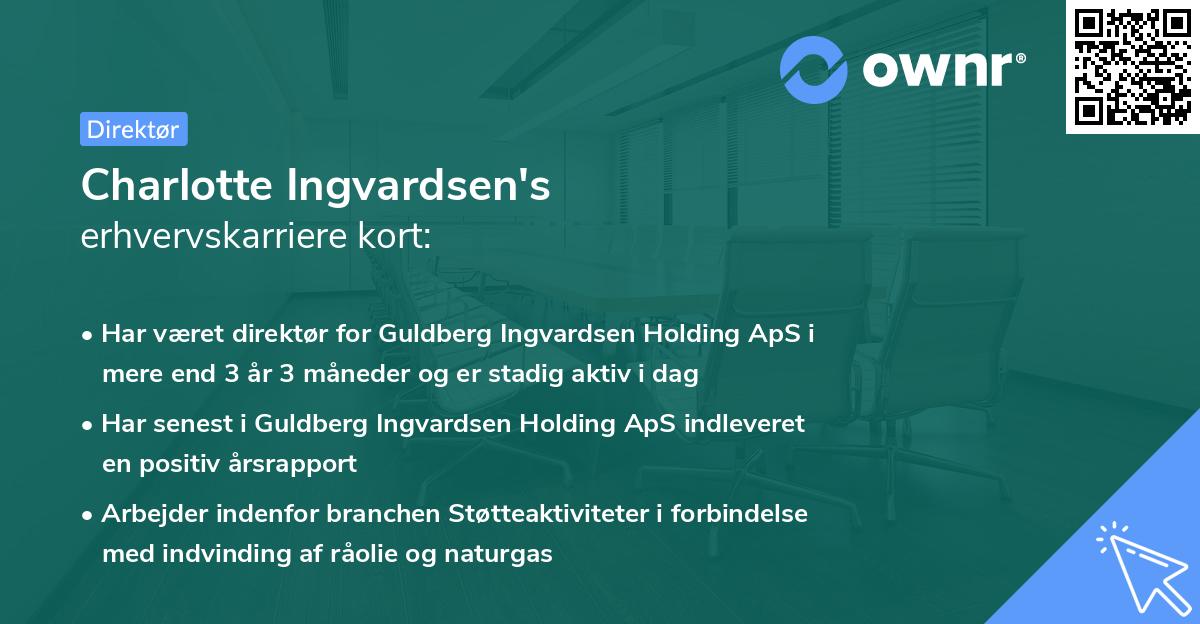 ownr®

Direktør

Charlotte Ingvardsen's
erhvervskarriere kort:

• Har været direktør for Guldberg Ingvardsen Holding ApS i mere end 3 år 3 måneder og er stadig aktiv i dag

• Har senest i Guldberg Ingvardsen Holding ApS indleveret en positiv årsrapport

• Arbejder indenfor branchen Støtteaktiviteter i forbindelse med indvinding af råolie og naturgas